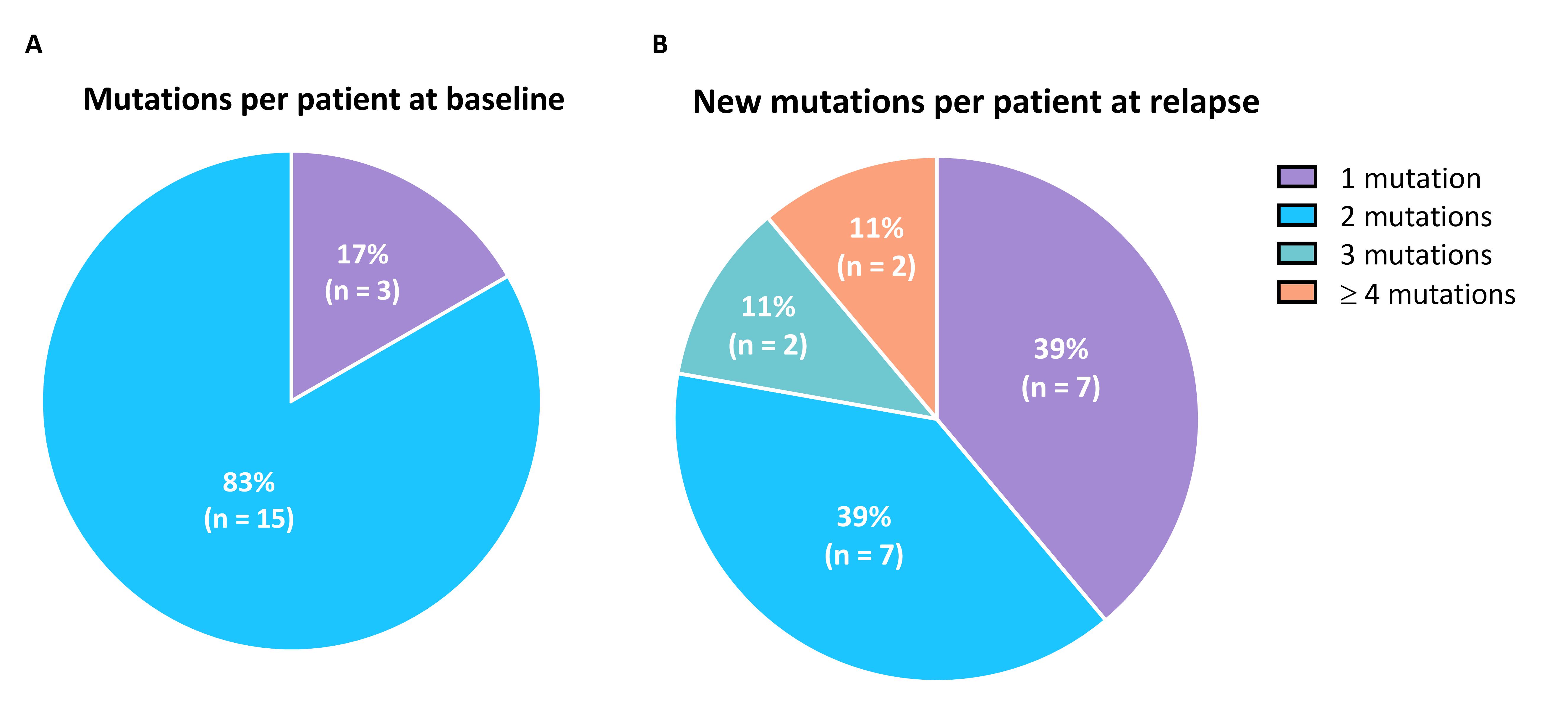 A

Mutations per patient at baseline

17%
(n = 3)

83%
(n = 15)

B

New mutations per patient at relapse

11%
(n = 2)

11%
(n = 2)

39%
(n = 7)

39%
(n = 7)

1 mutation
2 mutations
3 mutations
$\geq$ 4 mutations